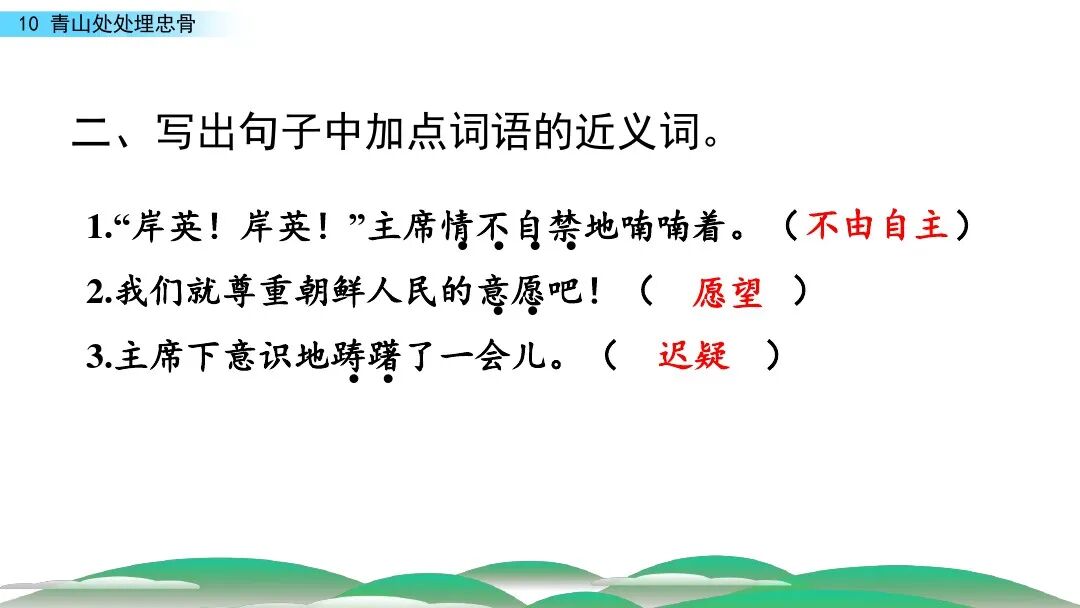 10 青山处处埋忠骨

二、写出句子中加点词语的近义词。

1.“岸英！岸英！”主席情不自禁地喃喃着。（不由自主）

2.我们就尊重朝鲜人民的意愿吧！（ 愿望 ）

3.主席下意识地踌躇了一会儿。（ 迟疑 ）